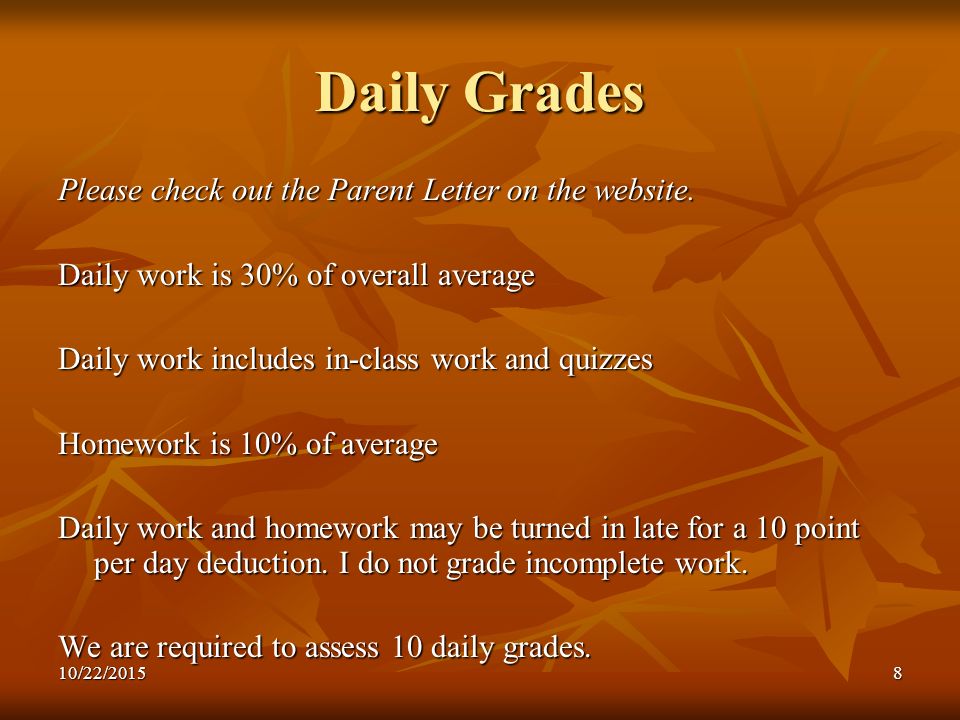 Daily Grades

Please check out the Parent Letter on the website.

Daily work is 30% of overall average

Daily work includes in-class work and quizzes

Homework is 10% of average

Daily work and homework may be turned in late for a 10 point per day deduction. I do not grade incomplete work.

We are required to assess 10 daily grades.

10/22/2015

8